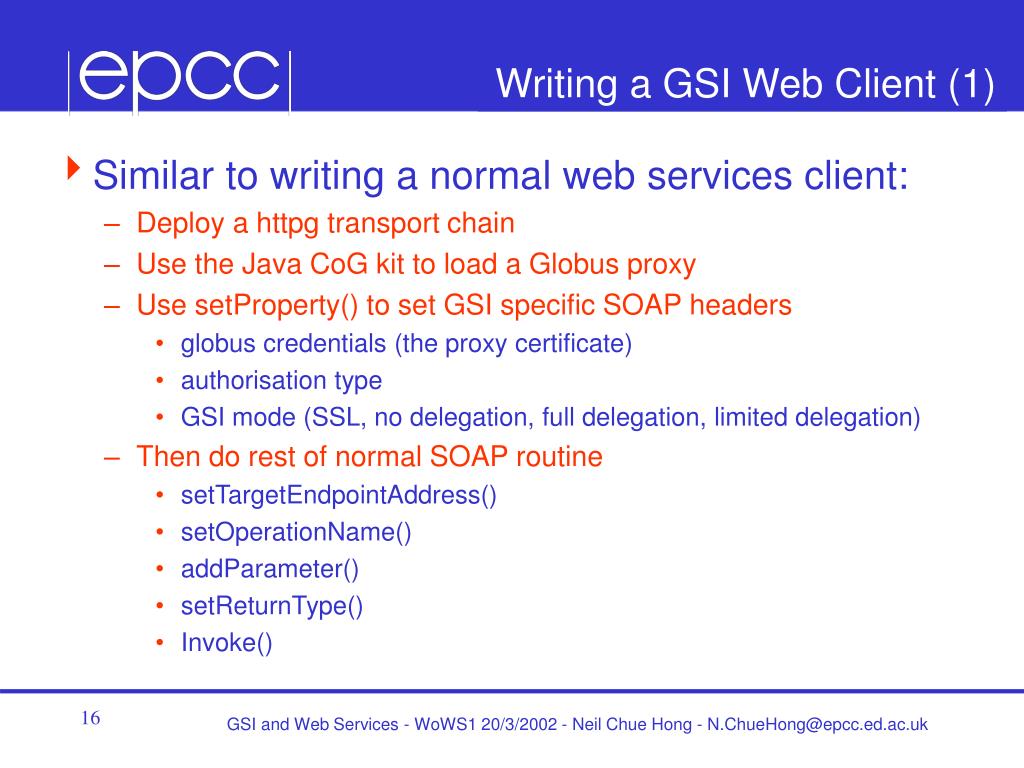 epcc

Writing a GSI Web Client (1)

Similar to writing a normal web services client:

– Deploy a httpg transport chain
– Use the Java CoG kit to load a Globus proxy
– Use setProperty() to set GSI specific SOAP headers
  • globus credentials (the proxy certificate)
  • authorisation type
  • GSI mode (SSL, no delegation, full delegation, limited delegation)
– Then do rest of normal SOAP routine
  • setTargetEndpointAddress()
  • setOperationName()
  • addParameter()
  • setReturnType()
  • Invoke()

16

GSI and Web Services - WoWS1 20/3/2002 - Neil Chue Hong - N.ChueHong@epcc.ed.ac.uk